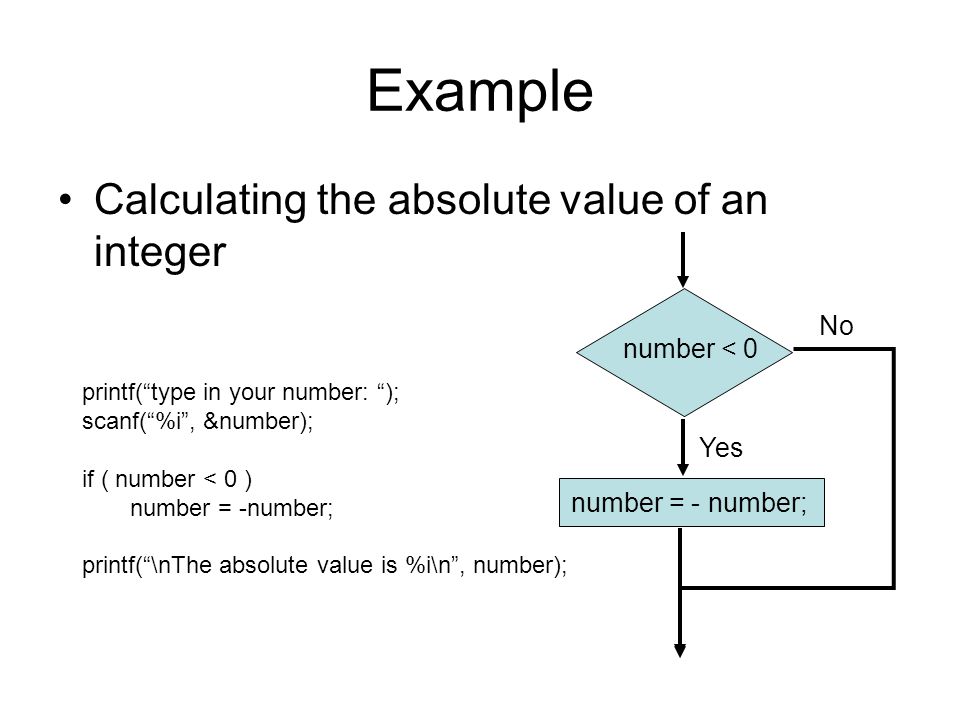 Example

• Calculating the absolute value of an integer

printf(“type in your number: “);
scanf(“%i”, &number);

if ( number < 0 )
number = -number;

printf(“\nThe absolute value is %i\n”, number);

number < 0

No

Yes

number = - number;